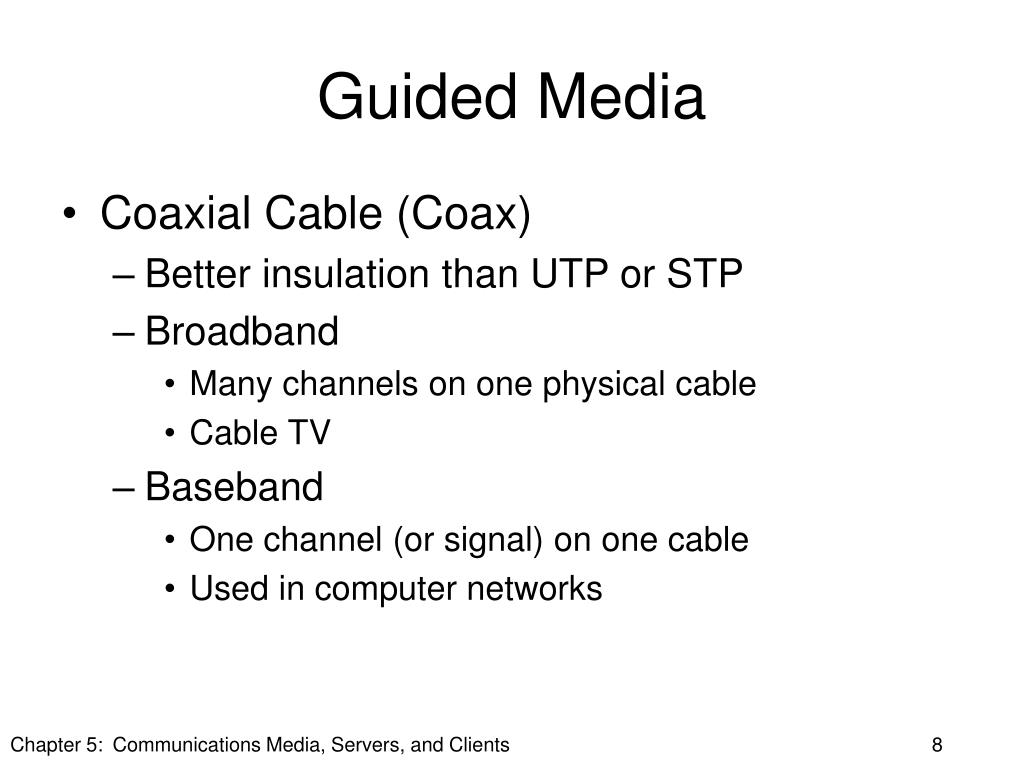 Guided Media

• Coaxial Cable (Coax)
– Better insulation than UTP or STP
– Broadband
• Many channels on one physical cable
• Cable TV
– Baseband
• One channel (or signal) on one cable
• Used in computer networks

Chapter 5: Communications Media, Servers, and Clients

8